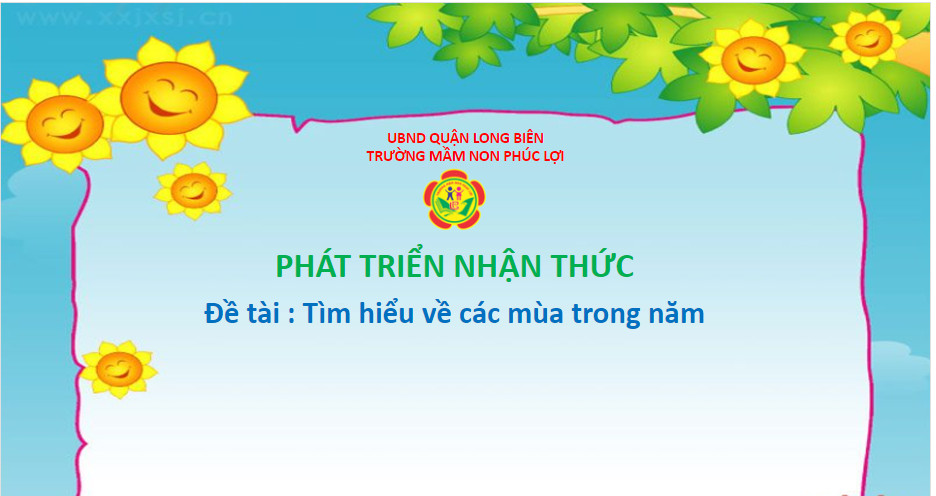 www.xxjxsj.cn

UBND QUẬN LONG BIÊN
TRƯỜNG MẦM NON PHÚC LỢI

PHÁT TRIỂN NHẬN THỨC

Đề tài : Tìm hiểu về các mùa trong năm